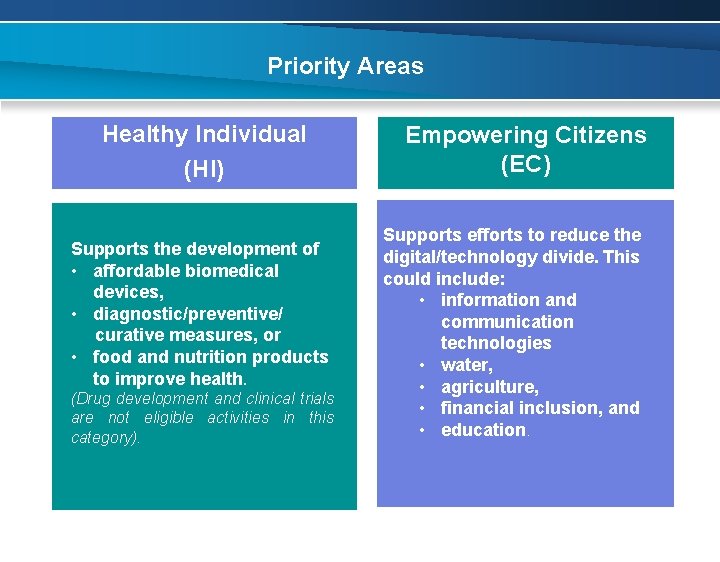 Priority Areas

Healthy Individual (HI)

Supports the development of
• affordable biomedical devices,
• diagnostic/preventive/ curative measures, or
• food and nutrition products to improve health.
(Drug development and clinical trials are not eligible activities in this category).

Empowering Citizens (EC)

Supports efforts to reduce the digital/technology divide. This could include:
• information and communication technologies
• water,
• agriculture,
• financial inclusion, and
• education.